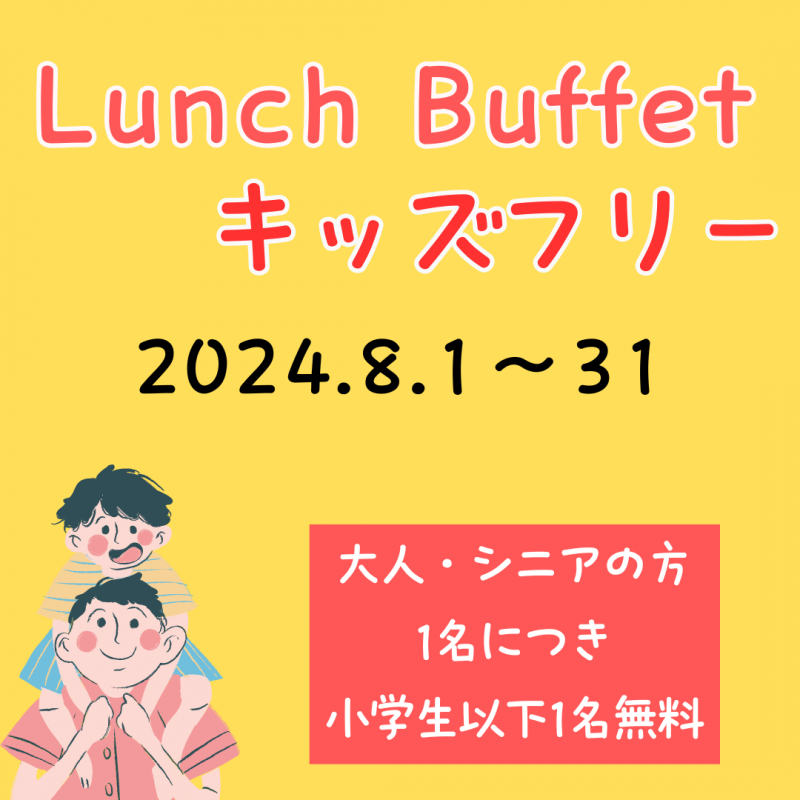 Lunch Buffet
キッズフリー

2024.8.1～31

大人・シニアの方
1名につき
小学生以下1名無料